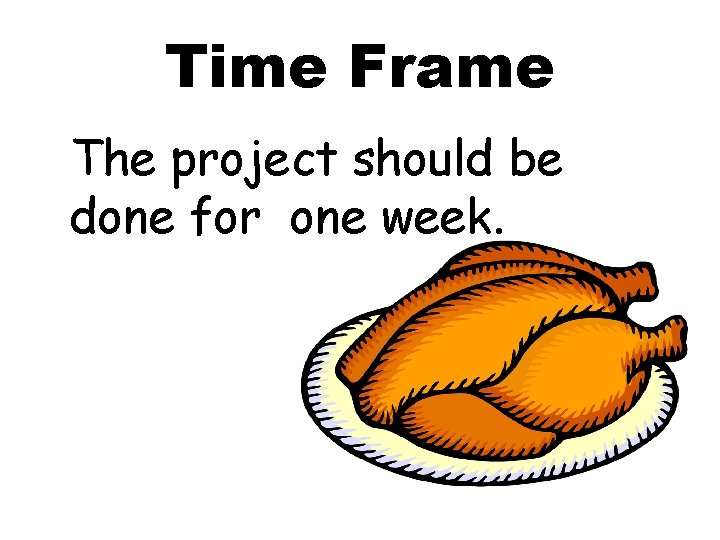 Time Frame

The project should be done for one week.